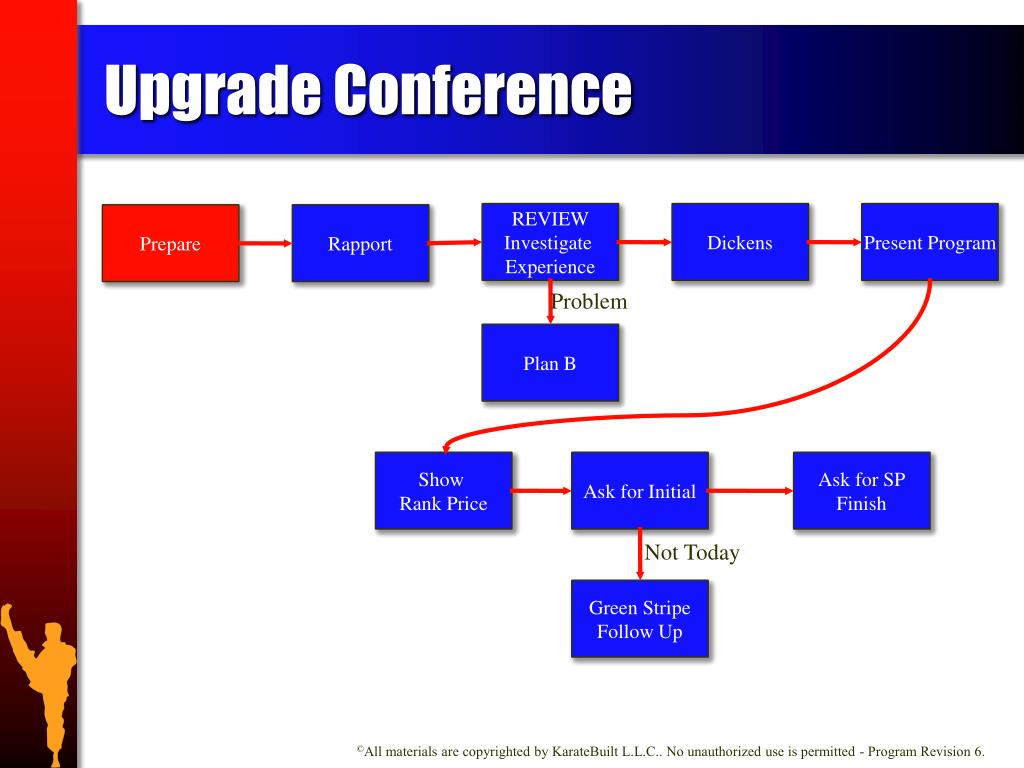 Upgrade Conference

Prepare

Rapport

REVIEW
Investigate
Experience

Dickens

Present Program

Problem

Plan B

Show
Rank Price

Ask for Initial

Ask for SP
Finish

Not Today

Green Stripe
Follow Up

©All materials are copyrighted by KarateBuilt L.L.C.. No unauthorized use is permitted - Program Revision 6.